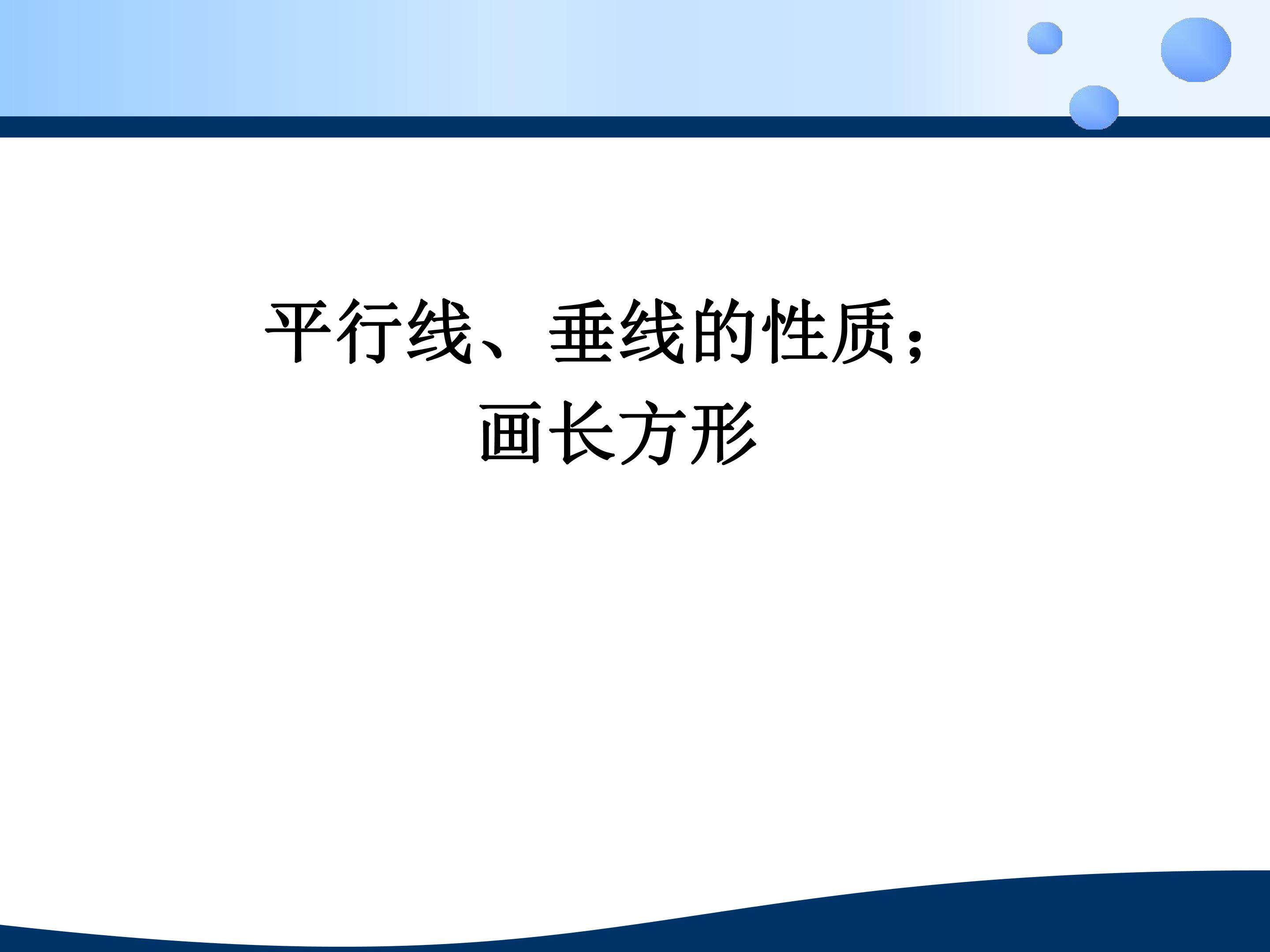 平行线、垂线的性质；
画长方形